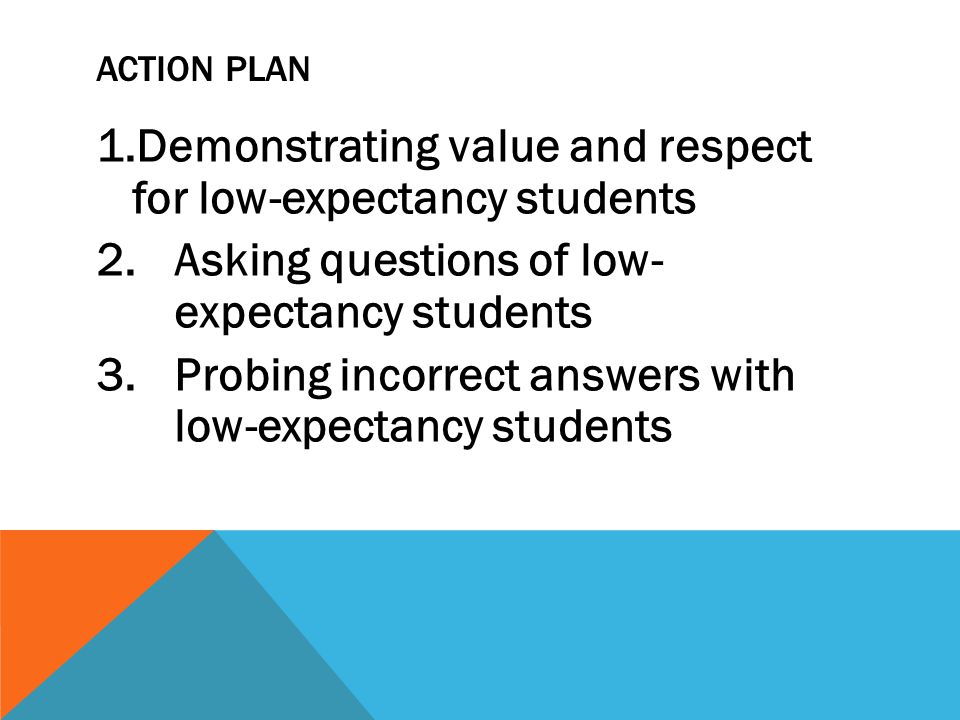 ACTION PLAN

1.Demonstrating value and respect for low-expectancy students
2. Asking questions of low-expectancy students
3. Probing incorrect answers with low-expectancy students